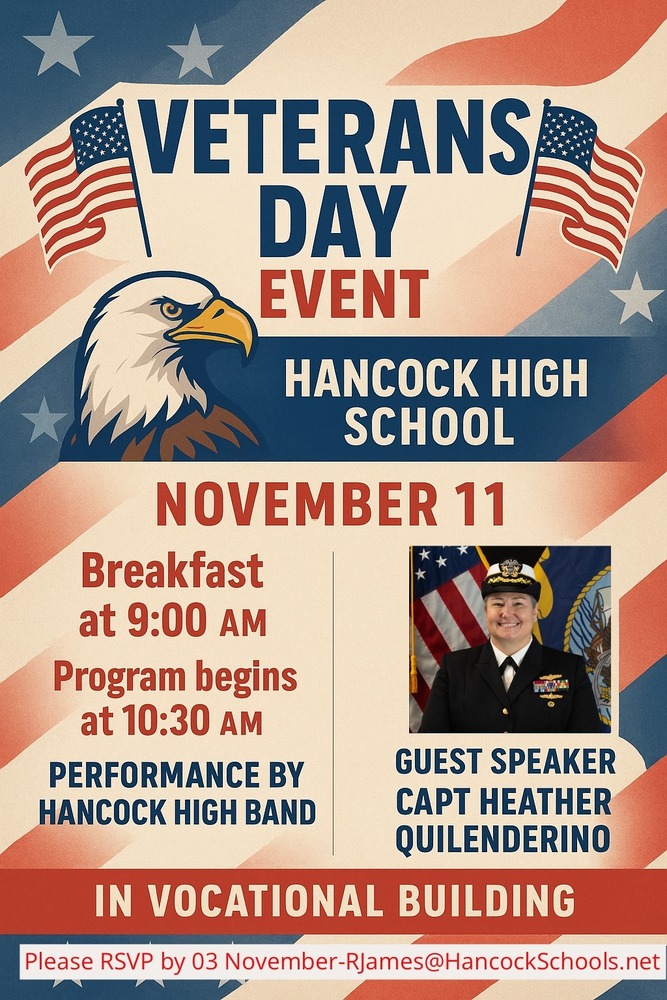 VETERANS DAY EVENT

HANCOCK HIGH SCHOOL

NOVEMBER 11

Breakfast at 9:00 AM

Program begins at 10:30 AM

PERFORMANCE BY HANCOCK HIGH BAND

GUEST SPEAKER CAPT HEATHER QUILENDERINO

IN VOCATIONAL BUILDING

Please RSVP by 03 November-RJames@HancockSchools.net